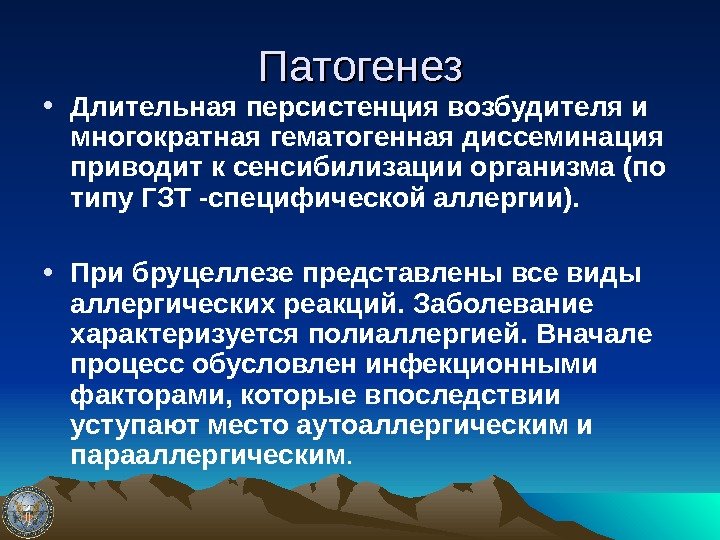 Патогенез

• Длительная персистенция возбудителя и многократная гематогенная диссеминация приводит к сенсибилизации организма (по типу ГЗТ -специфической аллергии).

• При бруцеллезе представлены все виды аллергических реакций. Заболевание характеризуется полиаллергией. Вначале процесс обусловлен инфекционными факторами, которые впоследствии уступают место аутоаллергическим и парааллергическим.